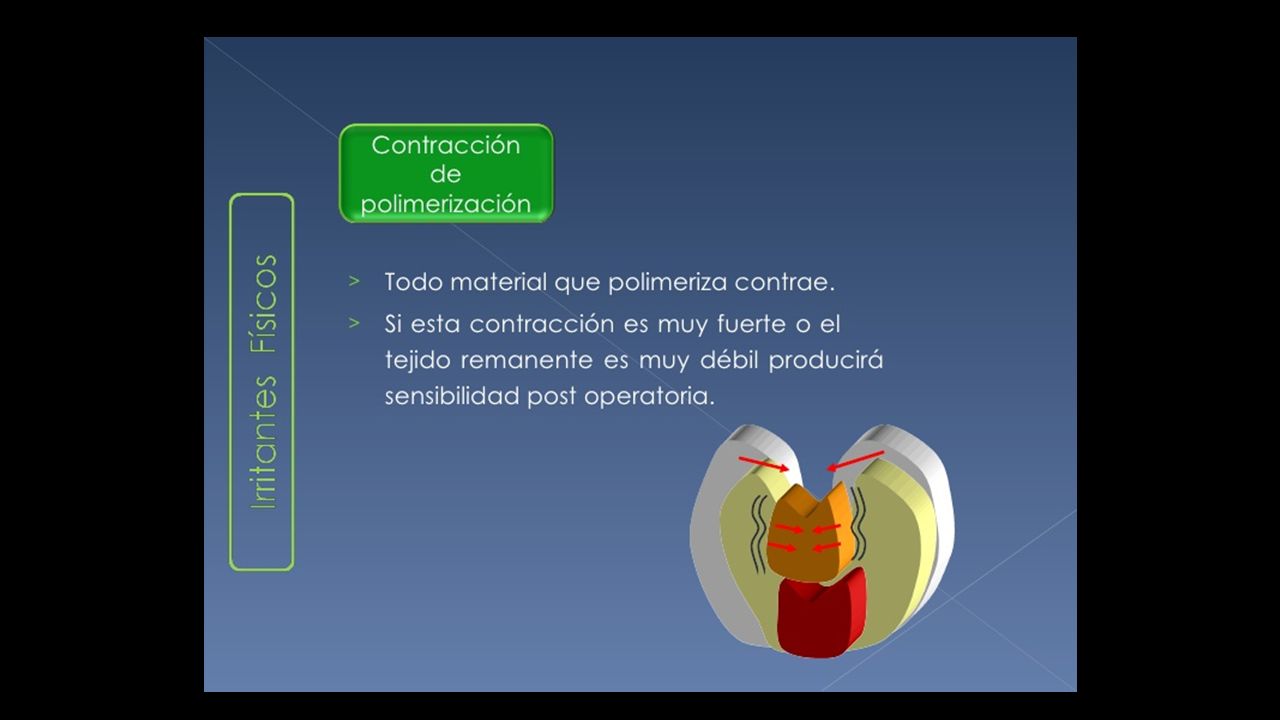 Irritantes Físicos

Contracción de polimerización

› Todo material que polimeriza contrae.
› Si esta contracción es muy fuerte o el tejido remanente es muy débil producirá sensibilidad post operatoria.